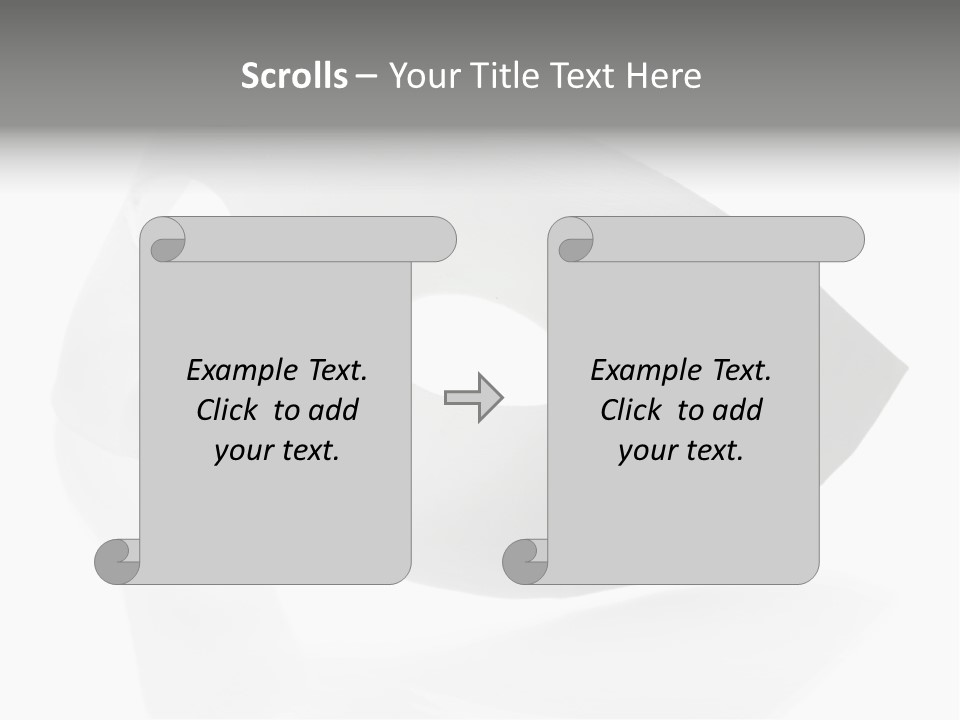 Scrolls – Your Title Text Here

Example Text. Click to add your text.

Example Text. Click to add your text.